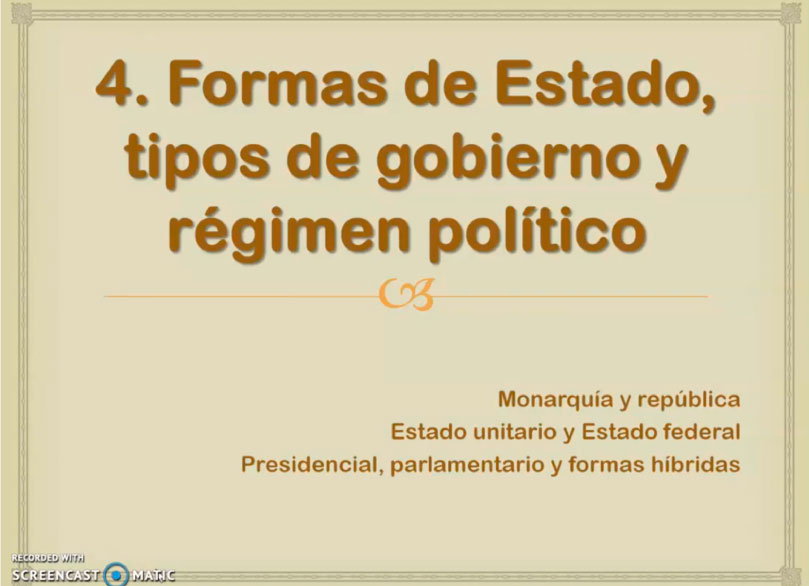 4. Formas de Estado, tipos de gobierno y régimen político

Monarquía y república
Estado unitario y Estado federal
Presidencial, parlamentario y formas híbridas

RECORDED WITH
SCREENCAST MATIC